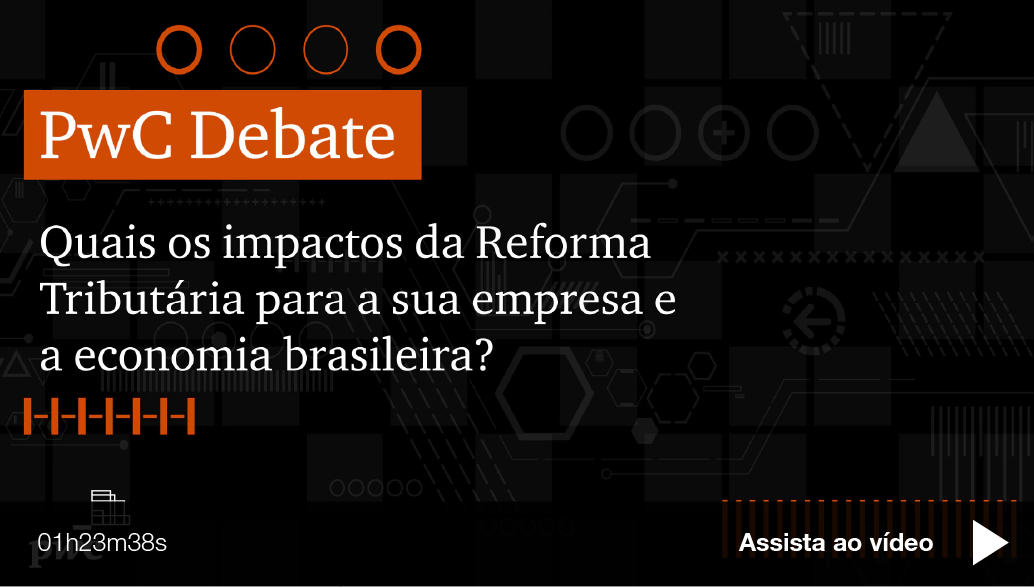 PwC Debate

Quais os impactos da Reforma Tributária para a sua empresa e a economia brasileira?

01h23m38s

Assista ao vídeo